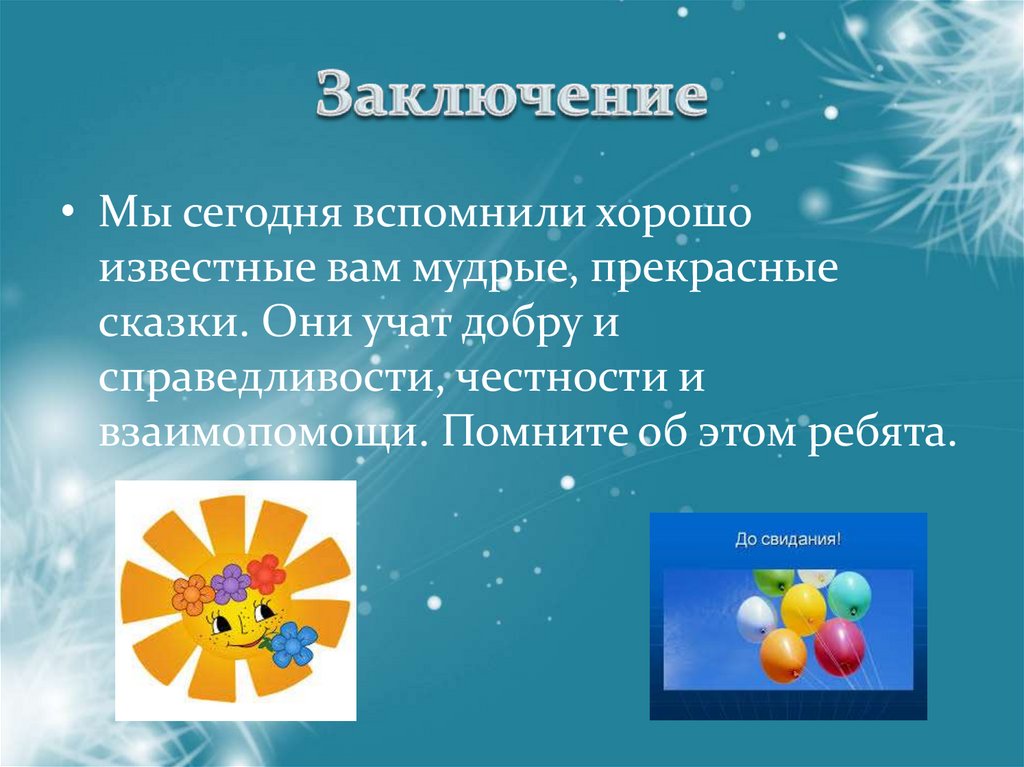 Заключение

• Мы сегодня вспомнили хорошо известные вам мудрые, прекрасные сказки. Они учат добру и справедливости, честности и взаимопомощи. Помните об этом ребята.

До свидания!